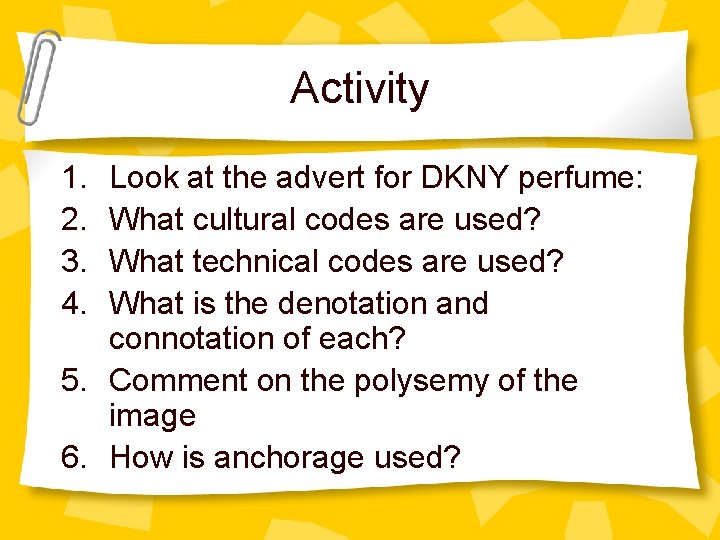 Activity

1. Look at the advert for DKNY perfume:
2. What cultural codes are used?
3. What technical codes are used?
4. What is the denotation and connotation of each?
5. Comment on the polysemy of the image
6. How is anchorage used?